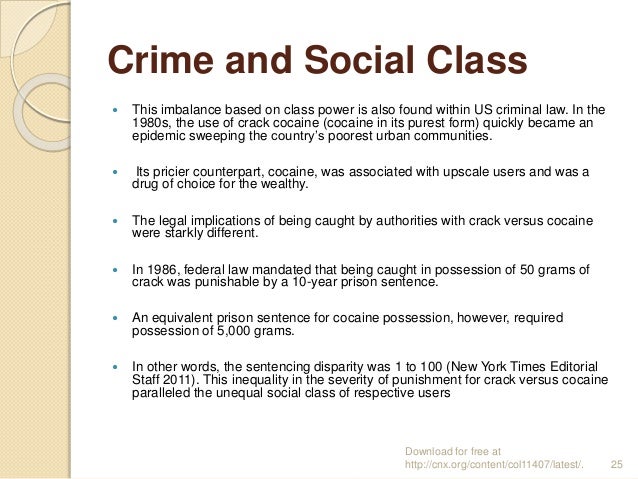 Crime and Social Class

- This imbalance based on class power is also found within US criminal law. In the 1980s, the use of crack cocaine (cocaine in its purest form) quickly became an epidemic sweeping the country's poorest urban communities.

- Its pricier counterpart, cocaine, was associated with upscale users and was a drug of choice for the wealthy.

- The legal implications of being caught by authorities with crack versus cocaine were starkly different.

- In 1986, federal law mandated that being caught in possession of 50 grams of crack was punishable by a 10-year prison sentence.

- An equivalent prison sentence for cocaine possession, however, required possession of 5,000 grams.

- In other words, the sentencing disparity was 1 to 100 (New York Times Editorial Staff 2011). This inequality in the severity of punishment for crack versus cocaine paralleled the unequal social class of respective users

Download for free at http://cnx.org/content/col11407/latest/. 25